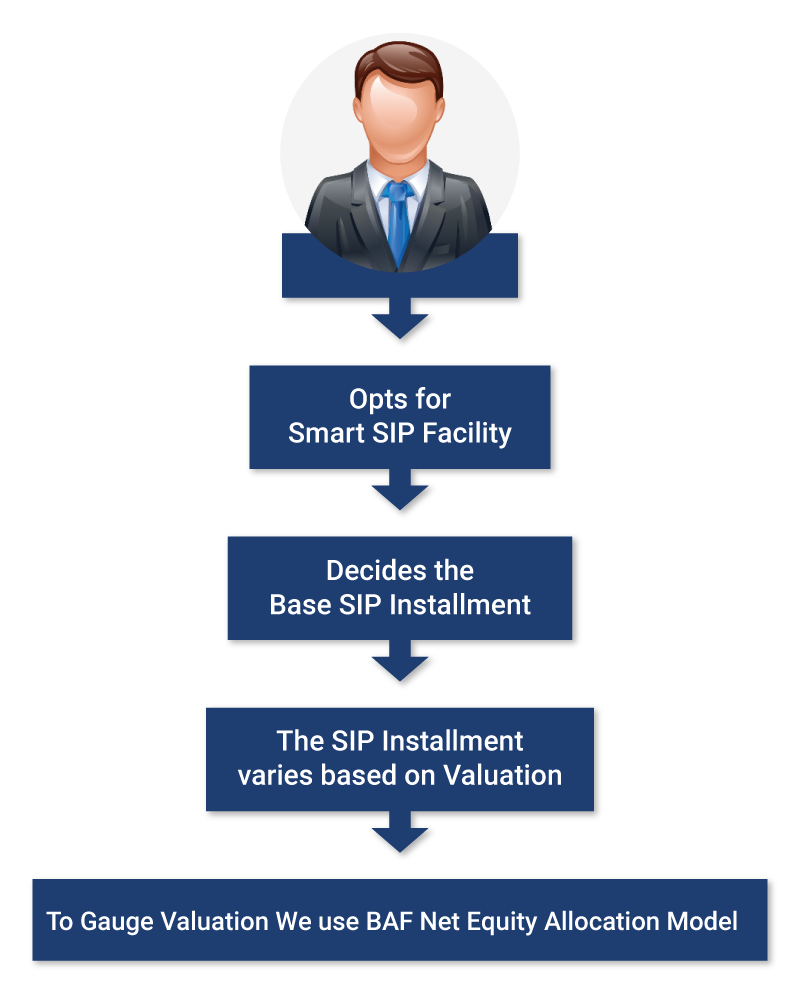 Opts for
Smart SIP Facility

Decides the
Base SIP Installment

The SIP Installment
varies based on Valuation

To Gauge Valuation We use BAF Net Equity Allocation Model